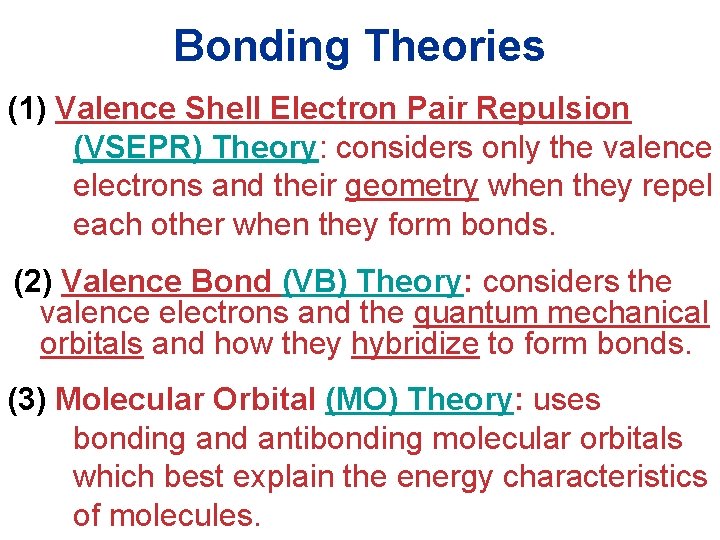 Bonding Theories

(1) Valence Shell Electron Pair Repulsion (VSEPR) Theory: considers only the valence electrons and their geometry when they repel each other when they form bonds.

(2) Valence Bond (VB) Theory: considers the valence electrons and the quantum mechanical orbitals and how they hybridize to form bonds.

(3) Molecular Orbital (MO) Theory: uses bonding and antibonding molecular orbitals which best explain the energy characteristics of molecules.